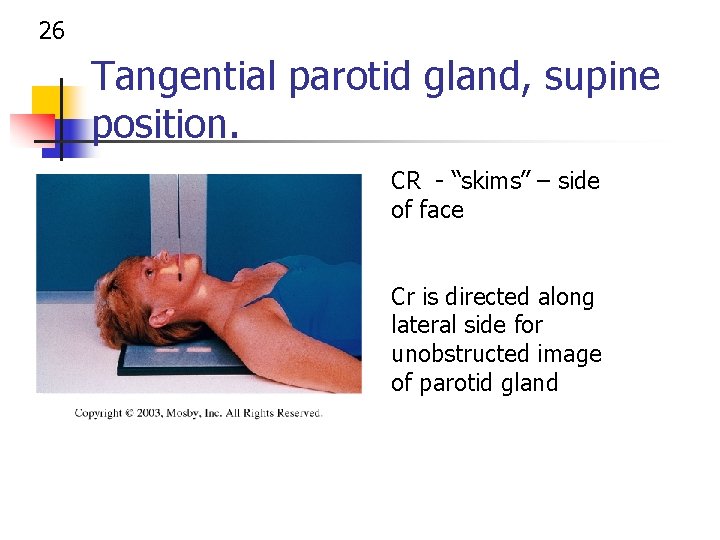 26

Tangential parotid gland, supine position.

Copyright © 2003, Mosby, Inc. All Rights Reserved.

CR - “skims” – side of face

Cr is directed along lateral side for unobstructed image of parotid gland